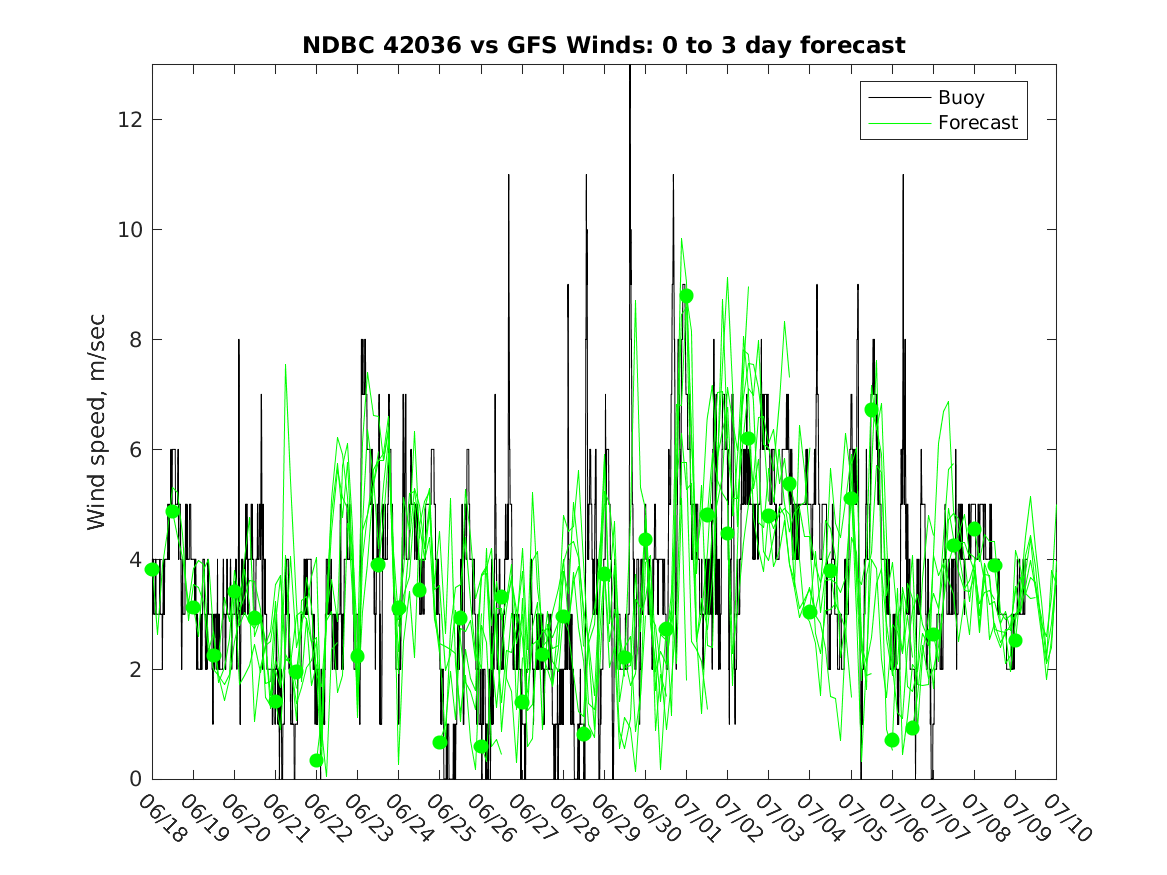 NDBC 42036 vs GFS Winds: 0 to 3 day forecast

Buoy
Forecast

Wind speed, m/sec

12
10
8
6
4
2
0

06/18
06/19
06/20
06/21
06/22
06/23
06/24
06/25
06/26
06/27
06/28
06/29
06/30
07/01
07/02
07/03
07/04
07/05
07/06
07/07
07/08
07/09
07/10